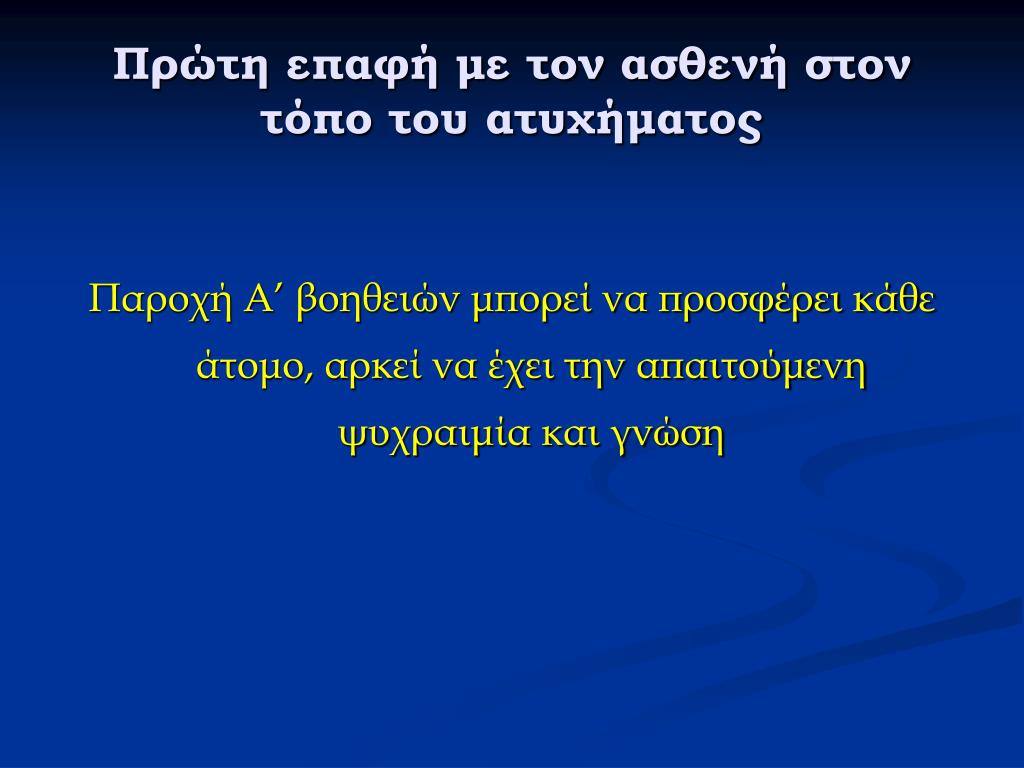 Πρώτη επαφή με τον ασθενή στον τόπο του ατυχήματος

Παροχή Α΄ βοηθειών μπορεί να προσφέρει κάθε άτομο, αρκεί να έχει την απαιτούμενη ψυχραιμία και γνώση